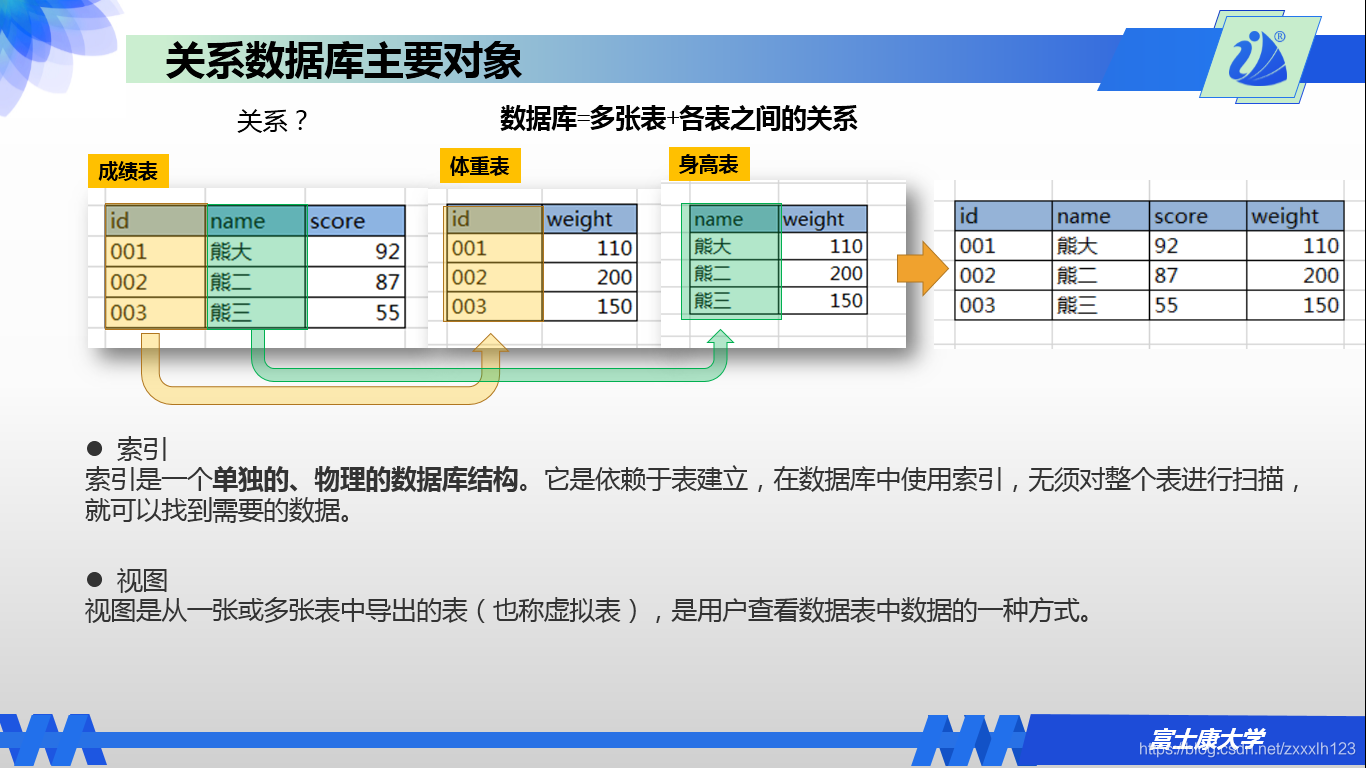 关系数据库主要对象

关系？

数据库=多张表+各表之间的关系

成绩表

| id | name | score |
|---|---|---|
| 001 | 熊大 | 92 |
| 002 | 熊二 | 87 |
| 003 | 熊三 | 55 |

体重表

| id | weight |
|---|---|
| 001 | 110 |
| 002 | 200 |
| 003 | 150 |

身高表

| name | weight |
|---|---|
| 熊大 | 110 |
| 熊二 | 200 |
| 熊三 | 150 |

| id | name | score | weight |
|---|---|---|---|
| 001 | 熊大 | 92 | 110 |
| 002 | 熊二 | 87 | 200 |
| 003 | 熊三 | 55 | 150 |

● 索引
索引是一个单独的、物理的数据库结构。它是依赖于表建立，在数据库中使用索引，无须对整个表进行扫描，就可以找到需要的数据。

● 视图
视图是从一张或多张表中导出的表（也称虚拟表），是用户查看数据表中数据的一种方式。

富士康大学
https://blog.csdn.net/zxxxlh123